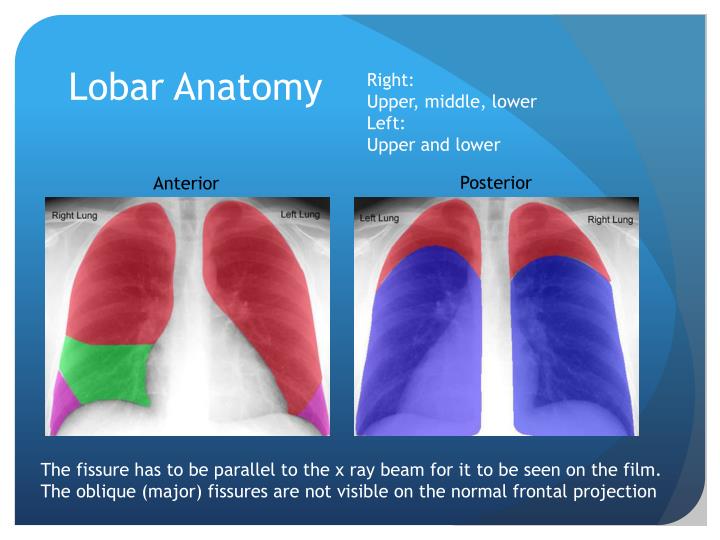 Lobar Anatomy

Right:
Upper, middle, lower
Left:
Upper and lower

Anterior

Right Lung

Left Lung

Posterior

Left Lung

Right Lung

The fissure has to be parallel to the x ray beam for it to be seen on the film. The oblique (major) fissures are not visible on the normal frontal projection